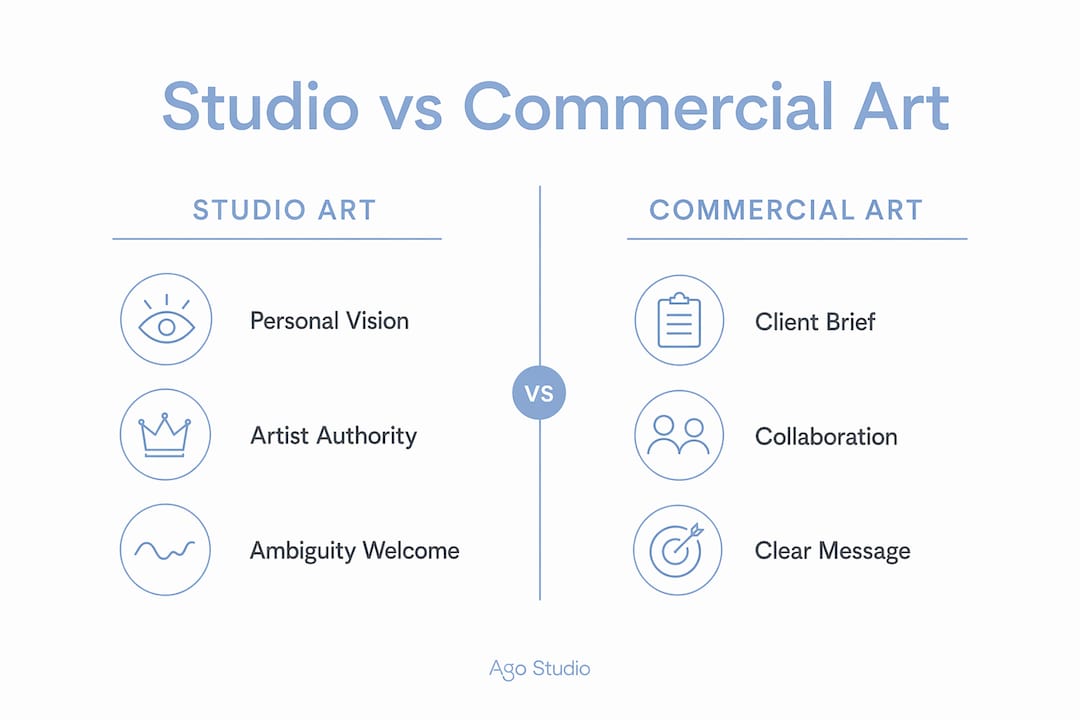 Studio vs Commercial Art

STUDIO ART

Personal Vision

Artist Authority

Ambiguity Welcome

VS

COMMERCIAL ART

Client Brief

Collaboration

Clear Message

Ago Studio